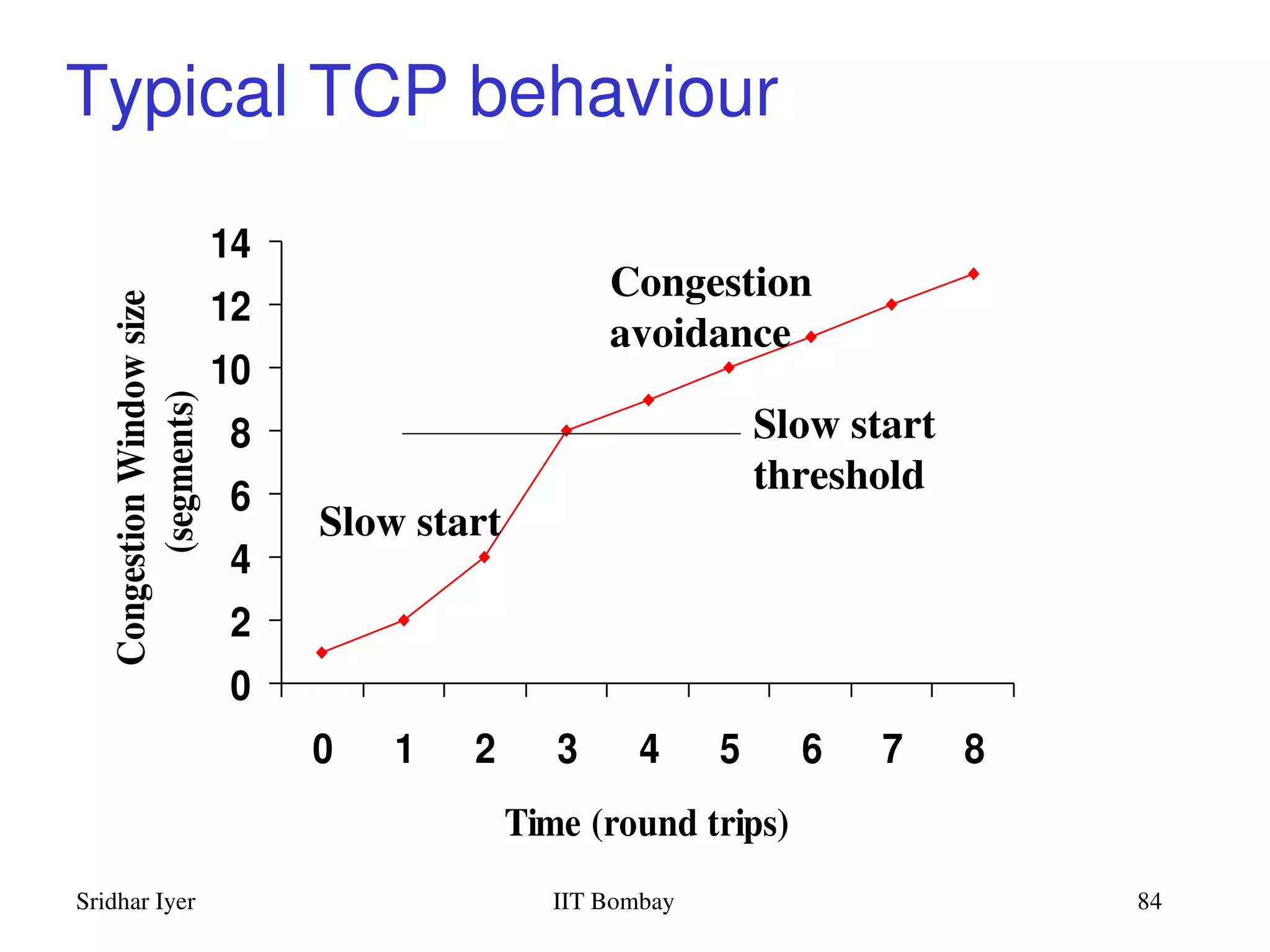 Typical TCP behaviour

Congestion Window size (segments)

14
12
10
8
6
4
2
0

Congestion avoidance

Slow start threshold

Slow start

0 1 2 3 4 5 6 7 8

Time (round trips)

Sridhar Iyer
IIT Bombay
84